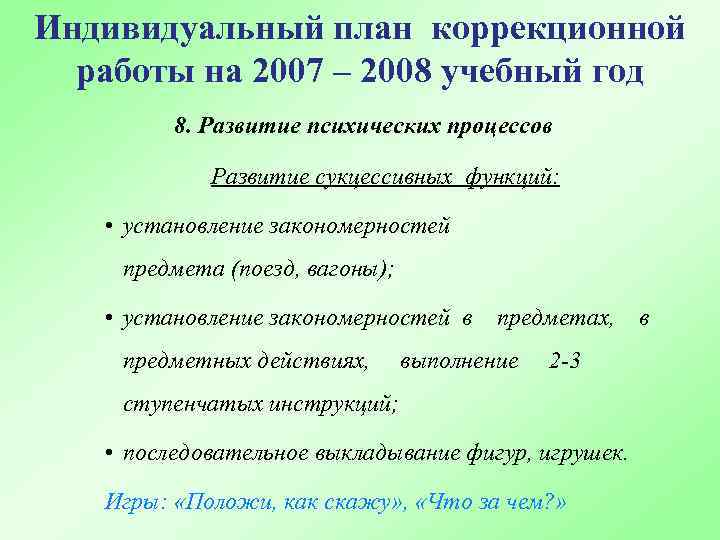 Индивидуальный план коррекционной работы на 2007 – 2008 учебный год

8. Развитие психических процессов

Развитие сукцессивных функций:

• установление закономерностей предмета (поезд, вагоны);

• установление закономерностей в предметах, в предметных действиях, выполнение 2-3 ступенчатых инструкций;

• последовательное выкладывание фигур, игрушек.

Игры: «Положи, как скажу», «Что за чем?»